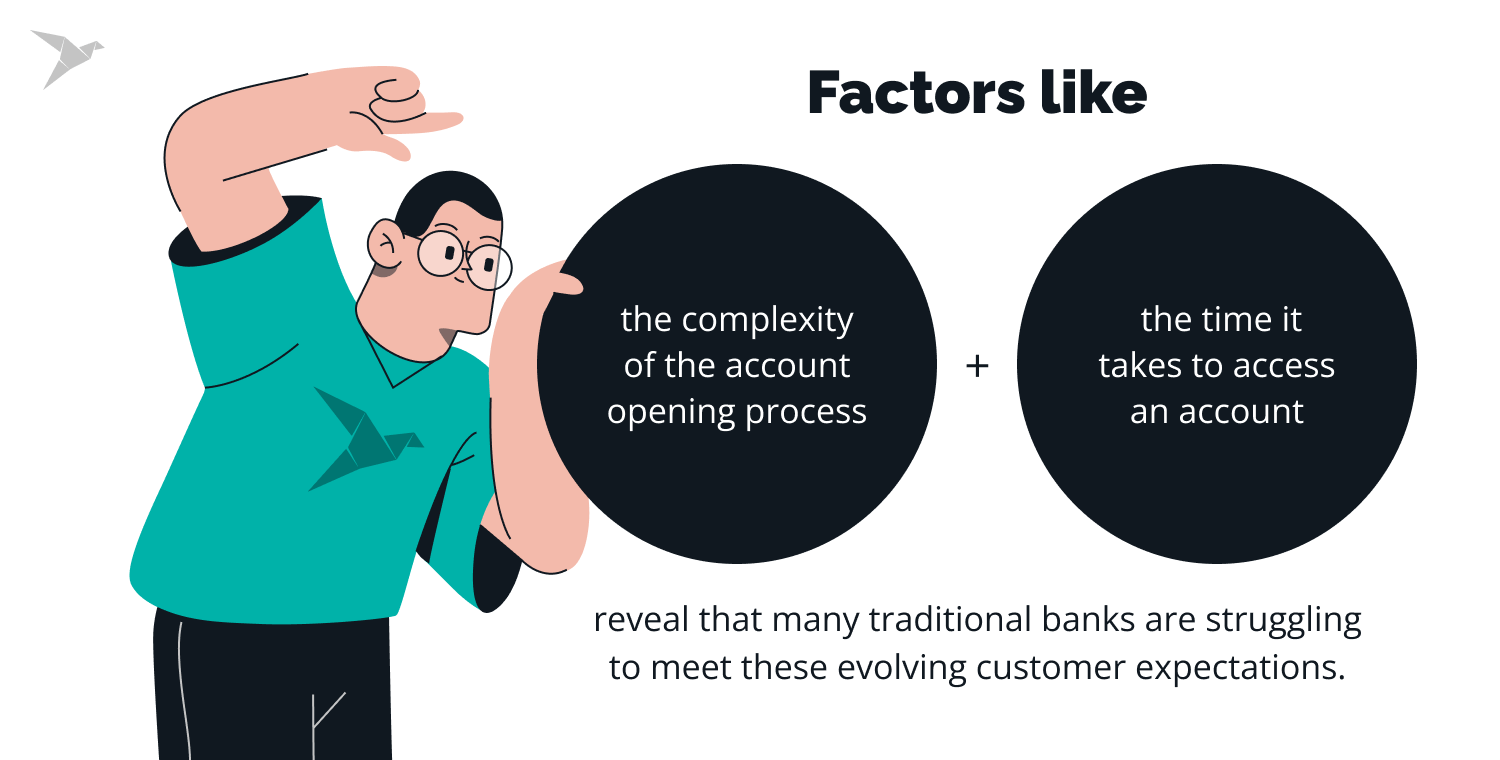 Factors like

the complexity of the account opening process

+

the time it takes to access an account

reveal that many traditional banks are struggling to meet these evolving customer expectations.